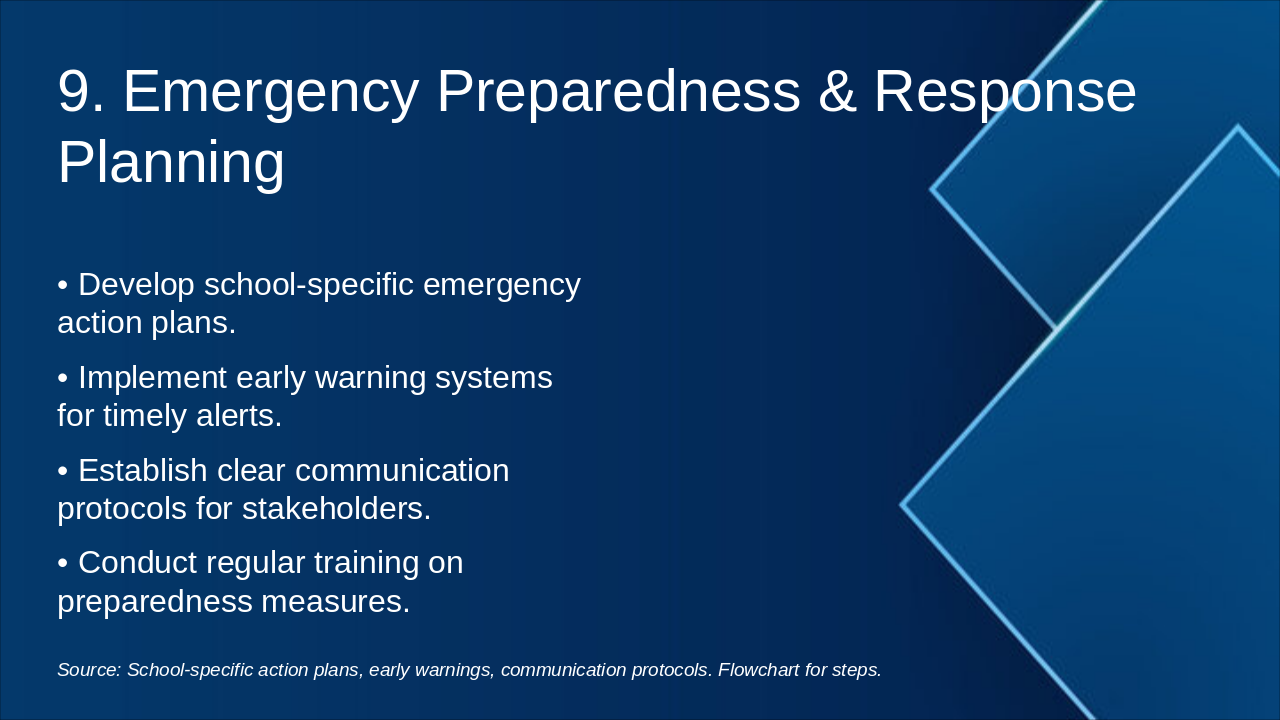 9. Emergency Preparedness & Response Planning

• Develop school-specific emergency action plans.

• Implement early warning systems for timely alerts.

• Establish clear communication protocols for stakeholders.

• Conduct regular training on preparedness measures.

Source: School-specific action plans, early warnings, communication protocols. Flowchart for steps.